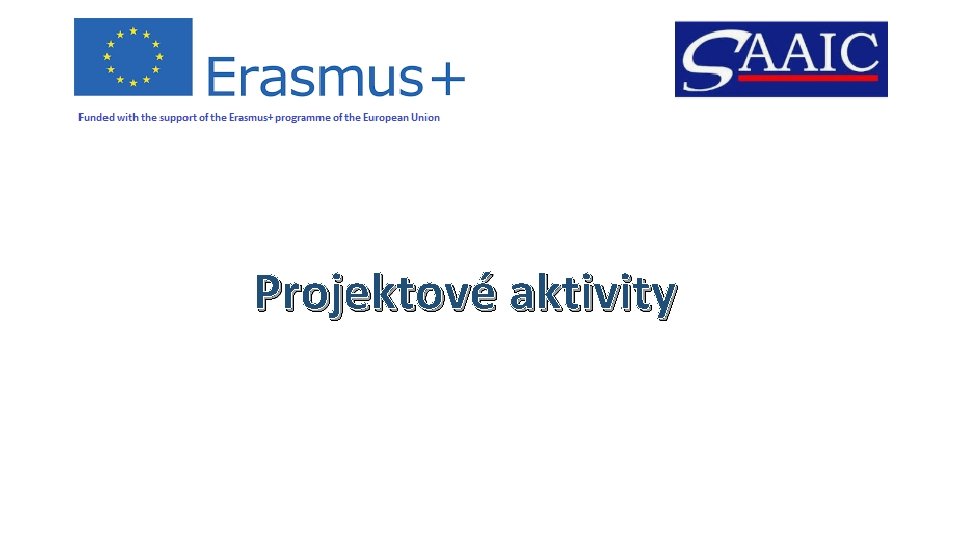 Erasmus+

Funded with the support of the Erasmus+ programme of the European Union

SAAIC

Projektové aktivity